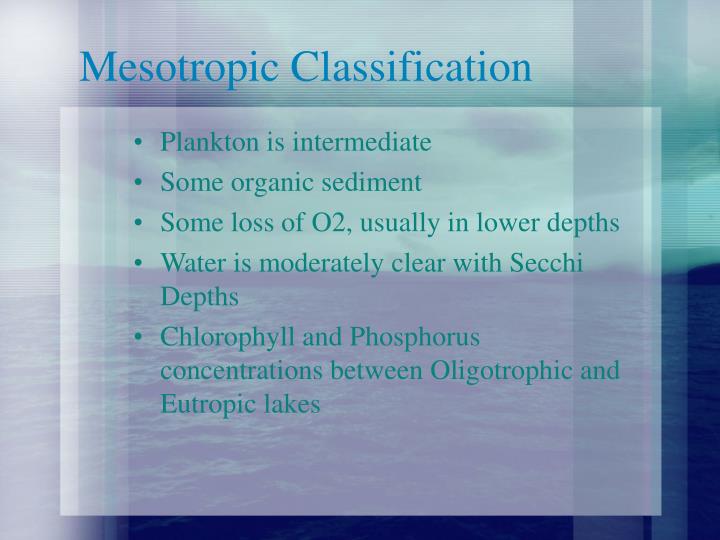 Mesotropic Classification

• Plankton is intermediate
• Some organic sediment
• Some loss of O2, usually in lower depths
• Water is moderately clear with Secchi Depths
• Chlorophyll and Phosphorus concentrations between Oligotrophic and Eutropic lakes